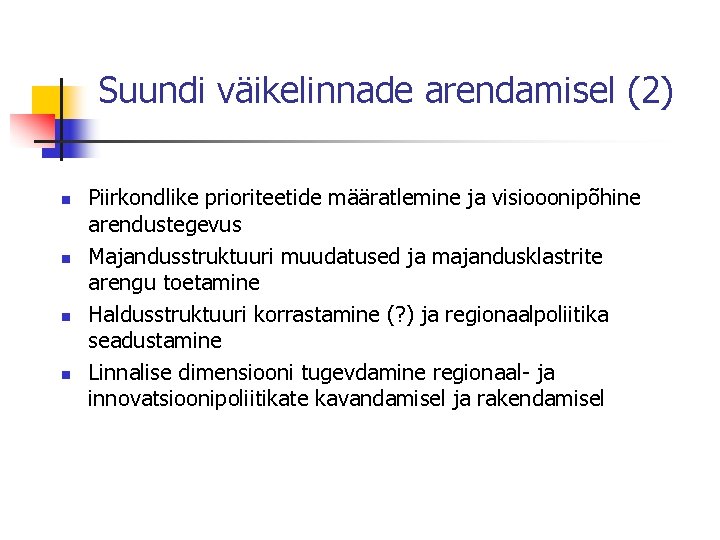 Suundi väikelinnade arendamisel (2)

- Piirkondlike prioriteetide määratlemine ja visiooonipõhine arendustegevus
- Majandusstruktuuri muudatused ja majandusklastrite arengu toetamine
- Haldusstruktuuri korrastamine (?) ja regionaalpoliitika seadustamine
- Linnalise dimensiooni tugevdamine regionaal- ja innovatsioonipoliitikate kavandamisel ja rakendamisel